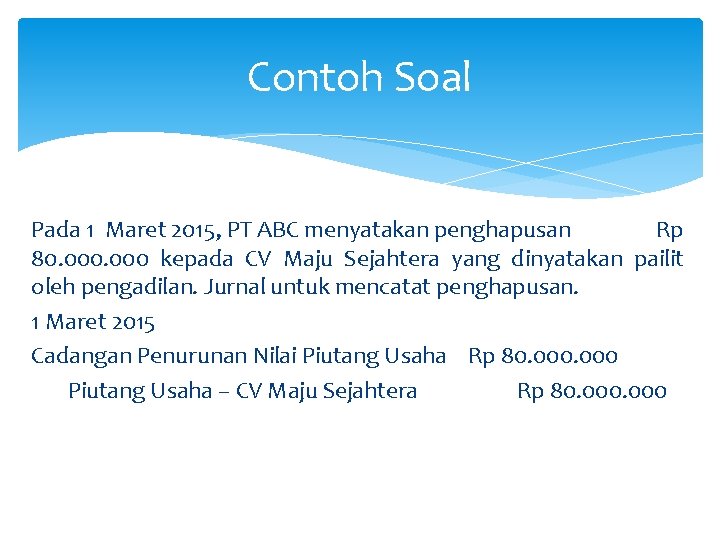 Contoh Soal

Pada 1 Maret 2015, PT ABC menyatakan penghapusan Rp 80.000.000 kepada CV Maju Sejahtera yang dinyatakan pailit oleh pengadilan. Jurnal untuk mencatat penghapusan.

1 Maret 2015

Cadangan Penurunan Nilai Piutang Usaha Rp 80.000.000

Piutang Usaha – CV Maju Sejahtera Rp 80.000.000